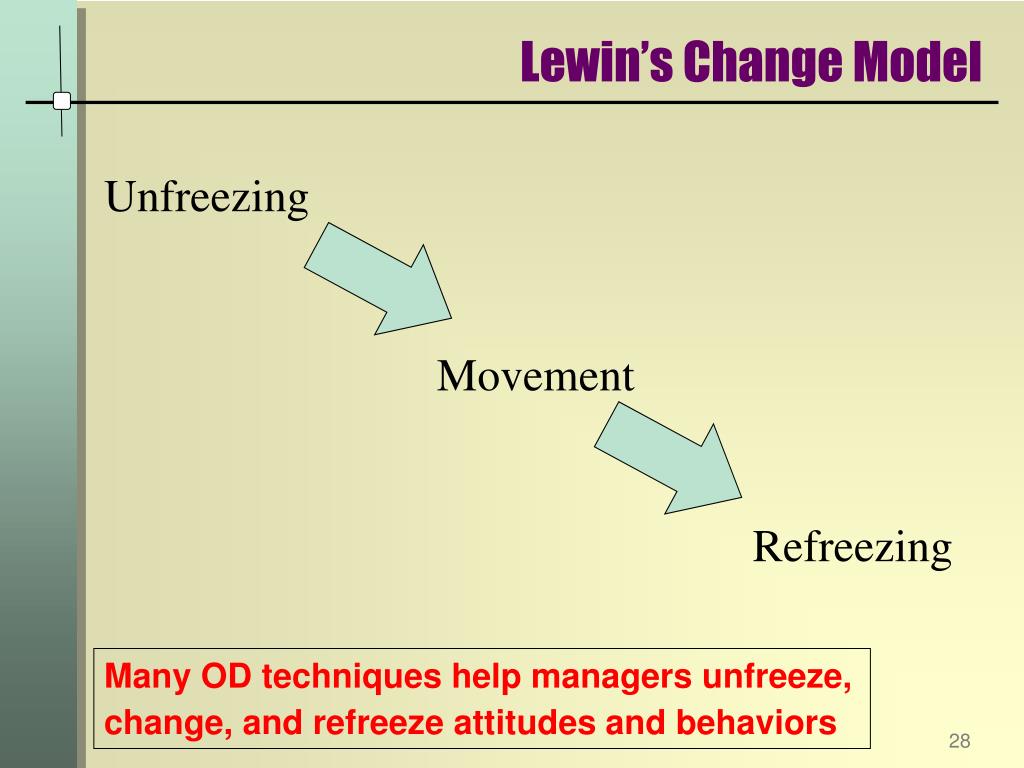 Lewin's Change Model

Unfreezing

Movement

Refreezing

Many OD techniques help managers unfreeze, change, and refreeze attitudes and behaviors

28